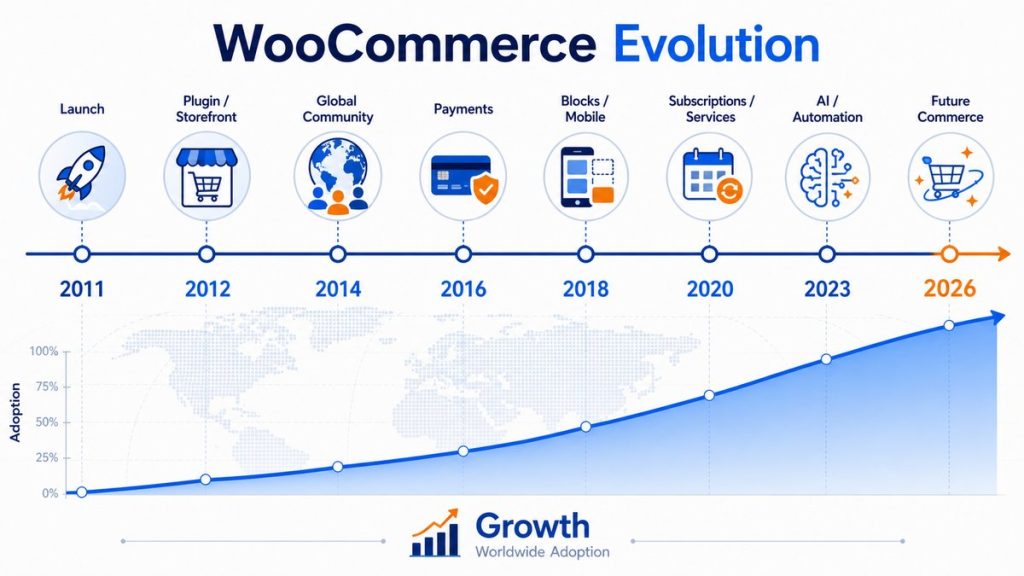 WooCommerce Evolution

Launch

Plugin / Storefront

Global Community

Payments

Blocks / Mobile

Subscriptions / Services

AI / Automation

Future Commerce

2011

2012

2014

2016

2018

2020

2023

2026

Adoption

100%

75%

50%

25%

0%

Growth

Worldwide Adoption